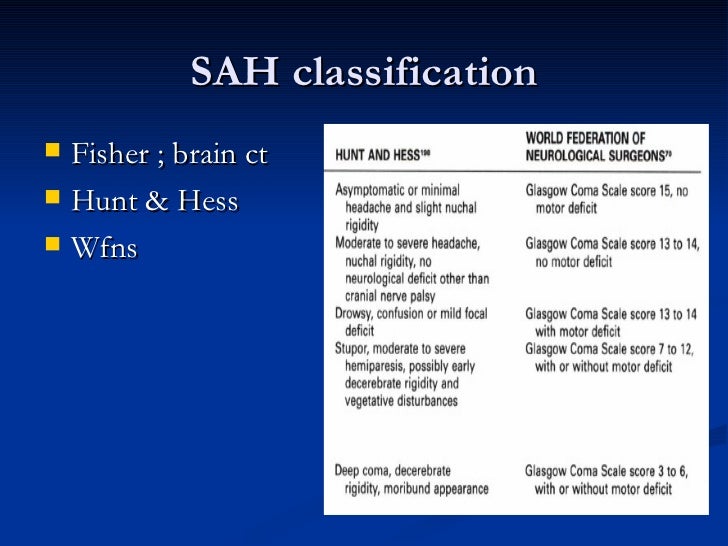 SAH classification

- Fisher ; brain ct
- Hunt & Hess
- Wfns

| HUNT AND HESS$^{190}$ | WORLD FEDERATION OF NEUROLOGICAL SURGEONS$^{79}$ |
|---|---|
| Asymptomatic or minimal headache and slight nuchal rigidity | Glasgow Coma Scale score 15, no motor deficit |
| Moderate to severe headache, nuchal rigidity, no neurological deficit other than cranial nerve palsy | Glasgow Coma Scale score 13 to 14, no motor deficit |
| Drowsy, confusion or mild focal deficit | Glasgow Coma Scale score 13 to 14 with motor deficit |
| Stupor, moderate to severe hemiparesis, possibly early decerebrate rigidity and vegetative disturbances | Glasgow Coma Scale score 7 to 12, with or without motor deficit |
| Deep coma, decerebrate rigidity, moribund appearance | Glasgow Coma Scale score 3 to 6, with or without motor deficit |